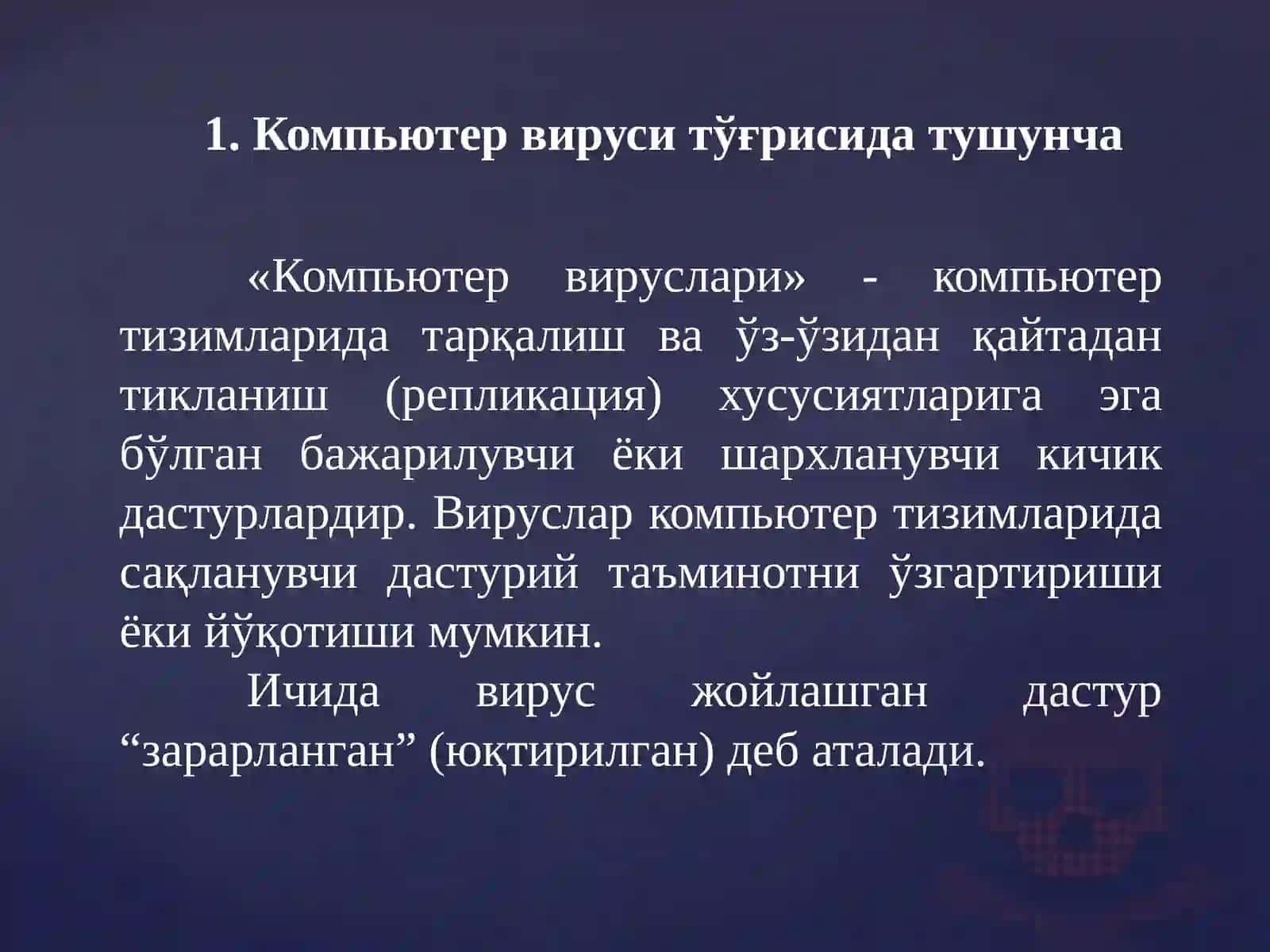 1. Компьютер вируси тўғрисида тушунча

«Компьютер вируслари» - компьютер тизимларида тарқалиш ва ўз-ўзидан қайтадан тикланиш (репликация) хусусиятларига эга бўлган бажарилувчи ёки шархланувчи кичик дастурлардир. Вируслар компьютер тизимларида сақланувчи дастурий таъминотни ўзгартириши ёки йўқотиши мумкин.

Ичида вирус жойлашган дастур “зарарланган” (юқтирилган) деб аталади.